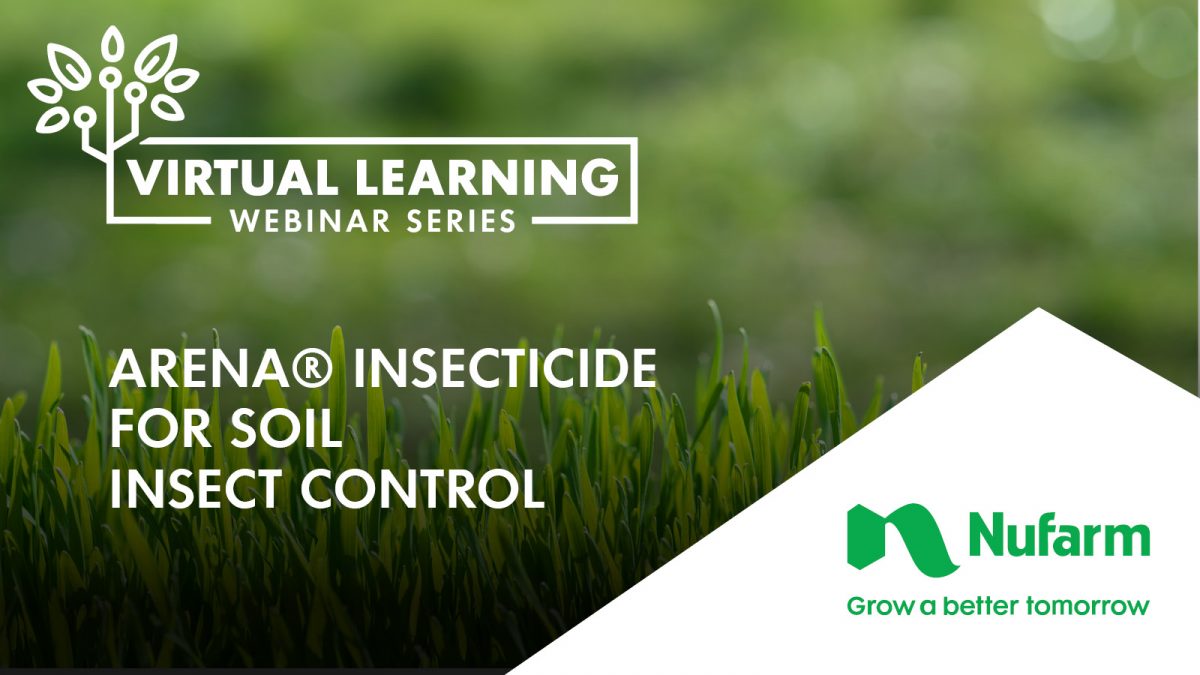 VIRTUAL LEARNING
WEBINAR SERIES

ARENA® INSECTICIDE FOR SOIL INSECT CONTROL

Nufarm
Grow a better tomorrow